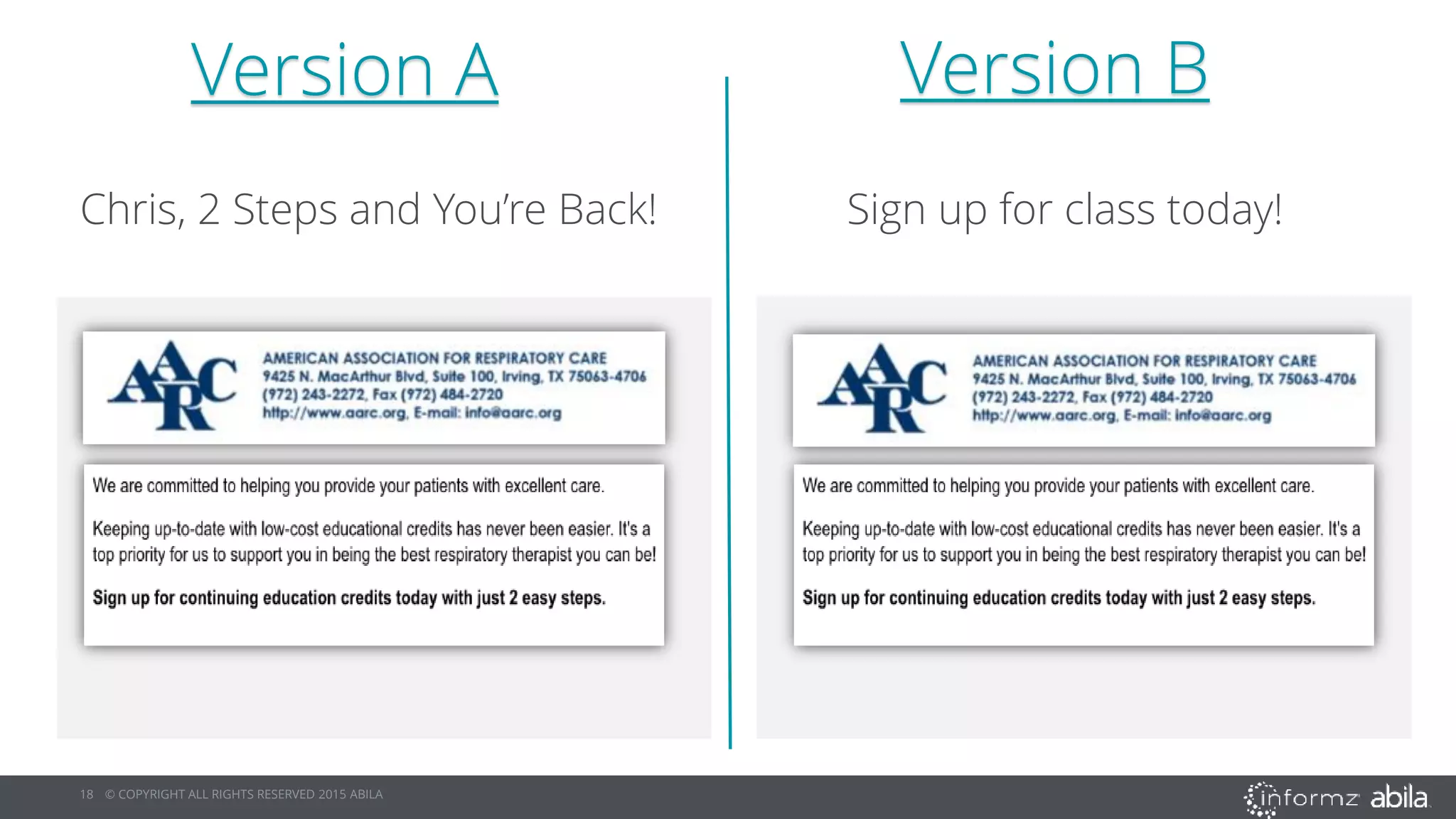 Version A

Chris, 2 Steps and You're Back!

AARC

AMERICAN ASSOCIATION FOR RESPIRATORY CARE
9425 N. MacArthur Blvd, Suite 100, Irving, TX 75063-4706
(972) 243-2272, Fax (972) 484-2720
http://www.aarc.org, E-mail: info@aarc.org

We are committed to helping you provide your patients with excellent care.

Keeping up-to-date with low-cost educational credits has never been easier. It's a top priority for us to support you in being the best respiratory therapist you can be!

Sign up for continuing education credits today with just 2 easy steps.

Version B

Sign up for class today!

AARC

AMERICAN ASSOCIATION FOR RESPIRATORY CARE
9425 N. MacArthur Blvd, Suite 100, Irving, TX 75063-4706
(972) 243-2272, Fax (972) 484-2720
http://www.aarc.org, E-mail: info@aarc.org

We are committed to helping you provide your patients with excellent care.

Keeping up-to-date with low-cost educational credits has never been easier. It's a top priority for us to support you in being the best respiratory therapist you can be!

Sign up for continuing education credits today with just 2 easy steps.

18 © COPYRIGHT ALL RIGHTS RESERVED 2015 ABILA

informz abila